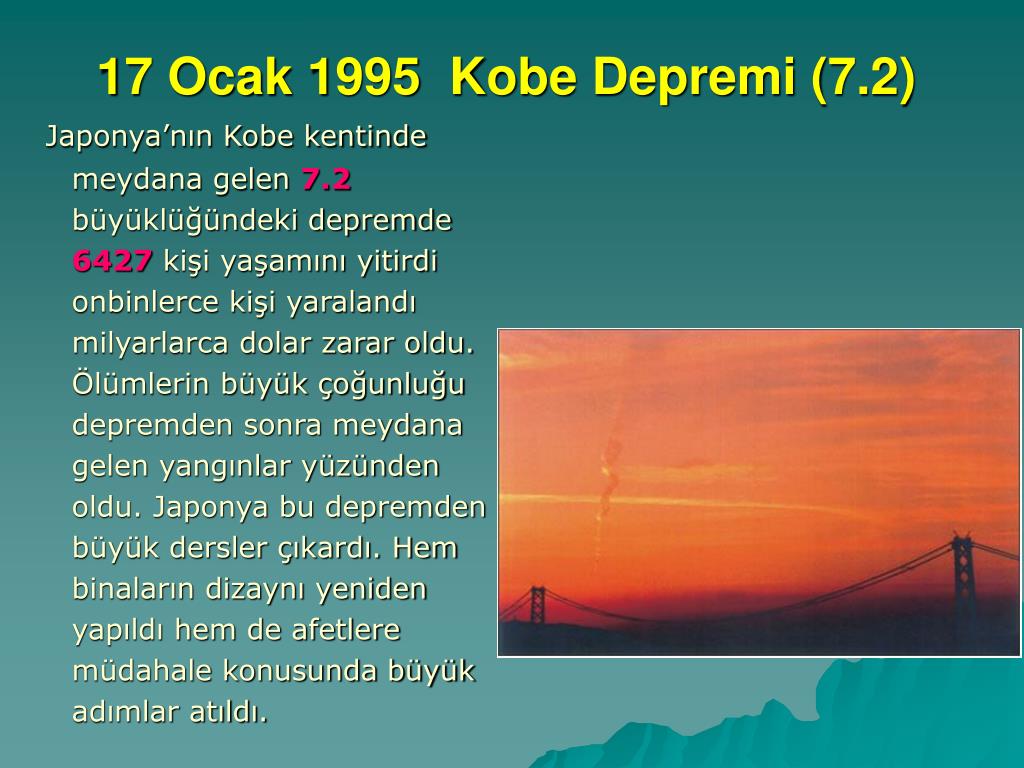 17 Ocak 1995 Kobe Depremi (7.2)

Japonya’nın Kobe kentinde meydana gelen 7.2 büyüklüğündeki depremde 6427 kişi yaşamını yitirdi onbinlerce kişi yaralandı milyarlarca dolar zarar oldu. Ölümlerin büyük çoğunluğu depremden sonra meydana gelen yangınlar yüzünden oldu. Japonya bu depremden büyük dersler çıkardı. Hem binaların dizaynı yeniden yapıldı hem de afetlere müdahale konusunda büyük adımlar atıldı.